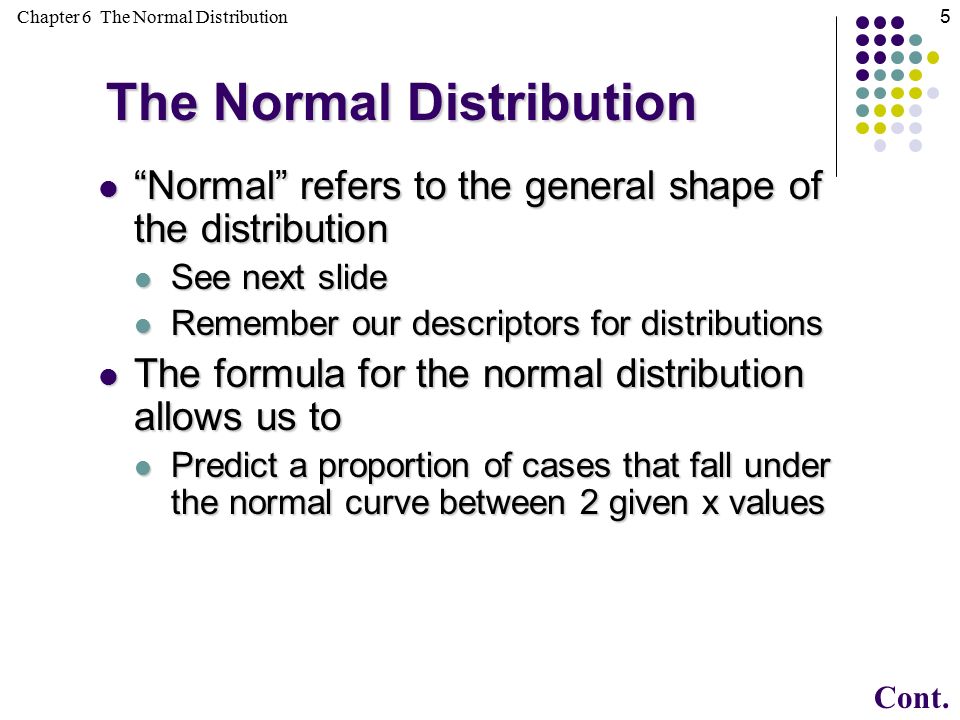 Chapter 6 The Normal Distribution

5

The Normal Distribution

- “Normal” refers to the general shape of the distribution
  - See next slide
  - Remember our descriptors for distributions
- The formula for the normal distribution allows us to
  - Predict a proportion of cases that fall under the normal curve between 2 given x values

Cont.